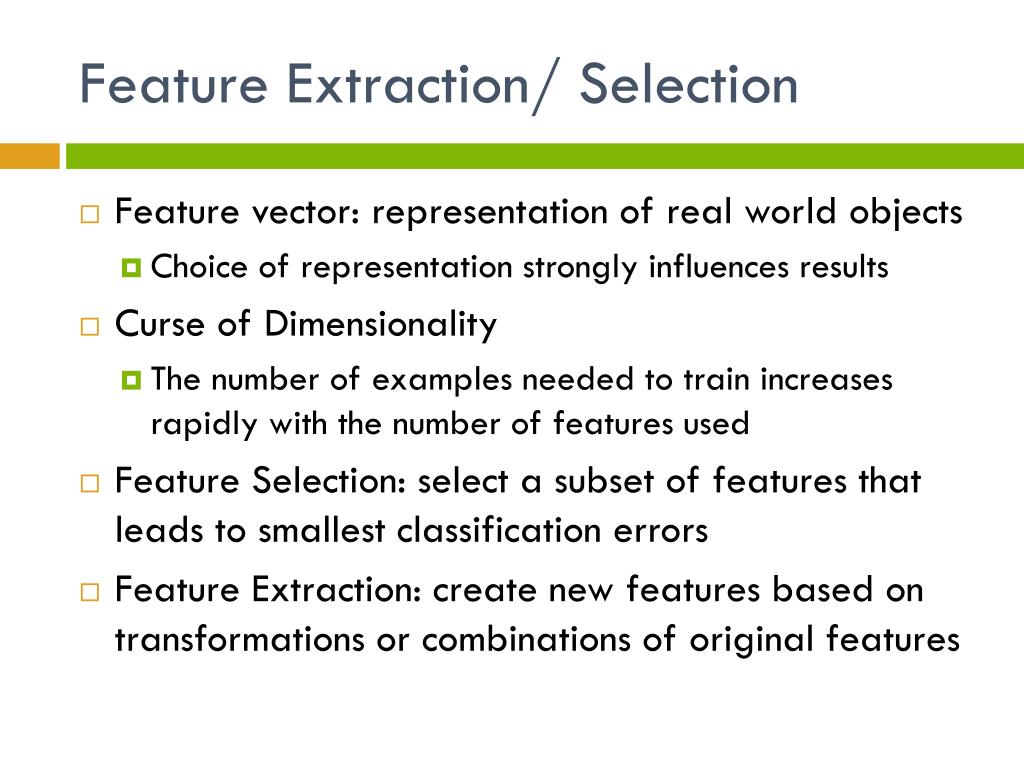 Feature Extraction/ Selection

Feature vector: representation of real world objects

Choice of representation strongly influences results

Curse of Dimensionality

The number of examples needed to train increases rapidly with the number of features used

Feature Selection: select a subset of features that leads to smallest classification errors

Feature Extraction: create new features based on transformations or combinations of original features